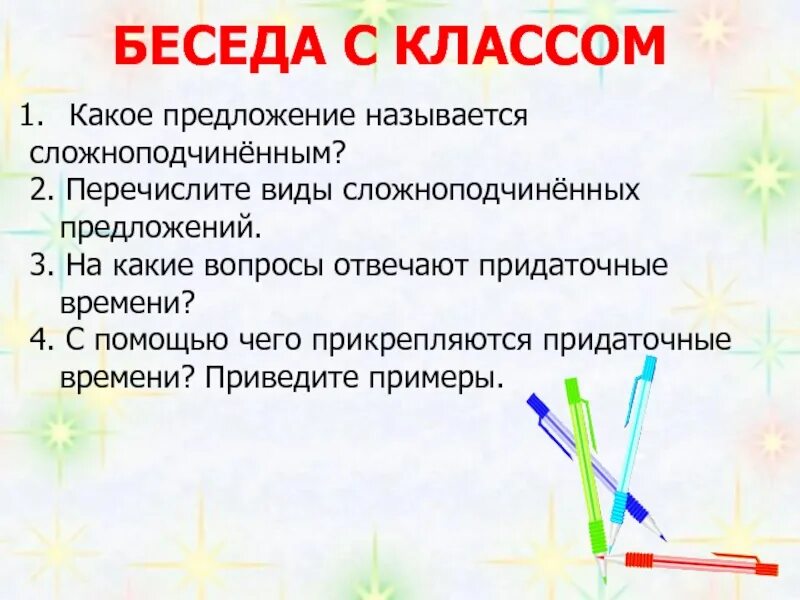 БЕСЕДА С КЛАССОМ

1. Какое предложение называется сложноподчинённым?
2. Перечислите виды сложноподчинённых предложений.
3. На какие вопросы отвечают придаточные времени?
4. С помощью чего прикрепляются придаточные времени? Приведите примеры.